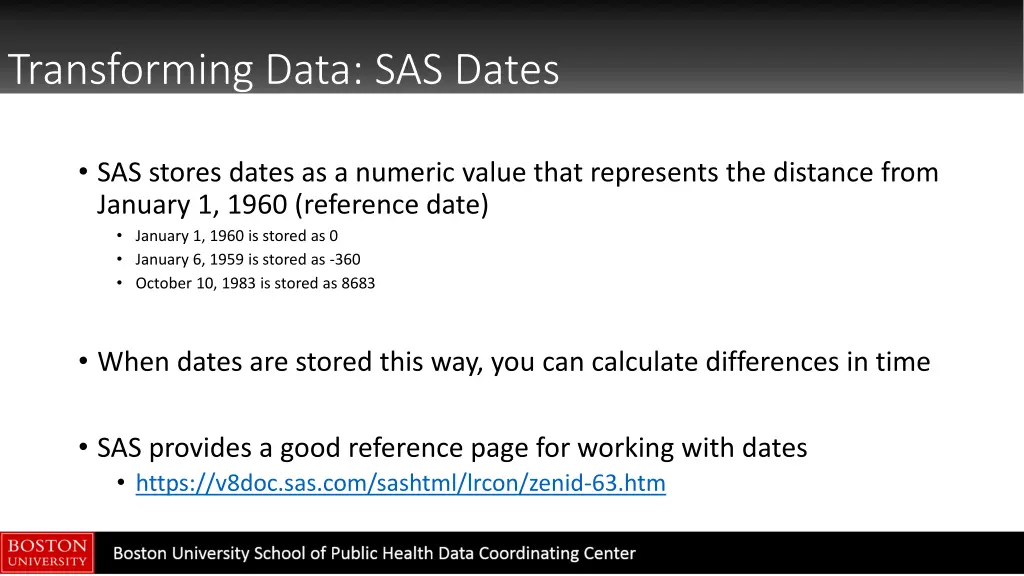 Transforming Data: SAS Dates

• SAS stores dates as a numeric value that represents the distance from January 1, 1960 (reference date)
• January 1, 1960 is stored as 0
• January 6, 1959 is stored as -360
• October 10, 1983 is stored as 8683

• When dates are stored this way, you can calculate differences in time

• SAS provides a good reference page for working with dates
• https://v8doc.sas.com/sashtml/lrcon/zenid-63.htm

BOSTON UNIVERSITY

Boston University School of Public Health Data Coordinating Center